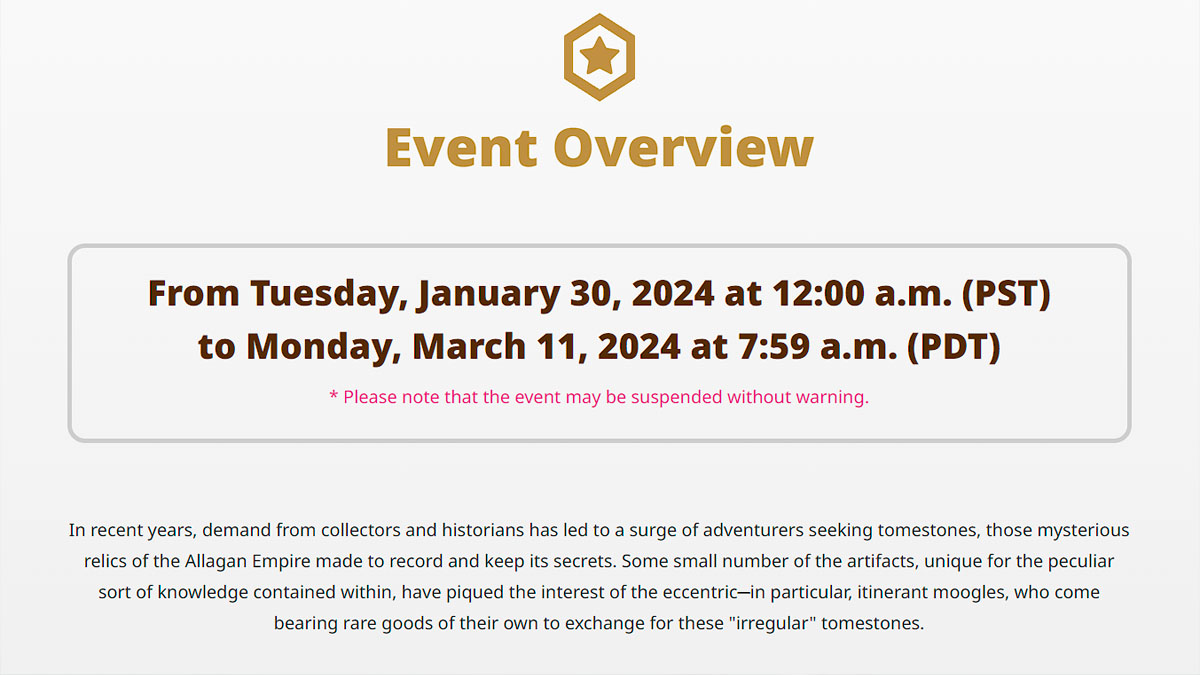 Event Overview

From Tuesday, January 30, 2024 at 12:00 a.m. (PST)
to Monday, March 11, 2024 at 7:59 a.m. (PDT)

* Please note that the event may be suspended without warning.

In recent years, demand from collectors and historians has led to a surge of adventurers seeking tomestones, those mysterious relics of the Allagan Empire made to record and keep its secrets. Some small number of the artifacts, unique for the peculiar sort of knowledge contained within, have piqued the interest of the eccentric—in particular, itinerant moogles, who come bearing rare goods of their own to exchange for these "irregular" tomestones.